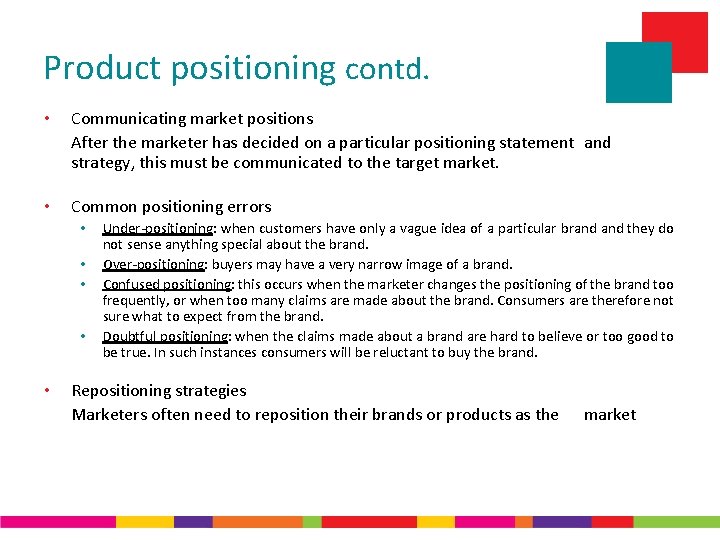 Product positioning contd.

• Communicating market positions
After the marketer has decided on a particular positioning statement and strategy, this must be communicated to the target market.

• Common positioning errors
  • Under-positioning: when customers have only a vague idea of a particular brand and they do not sense anything special about the brand.
  • Over-positioning: buyers may have a very narrow image of a brand.
  • Confused positioning: this occurs when the marketer changes the positioning of the brand too frequently, or when too many claims are made about the brand. Consumers are therefore not sure what to expect from the brand.
  • Doubtful positioning: when the claims made about a brand are hard to believe or too good to be true. In such instances consumers will be reluctant to buy the brand.

• Repositioning strategies
Marketers often need to reposition their brands or products as the market